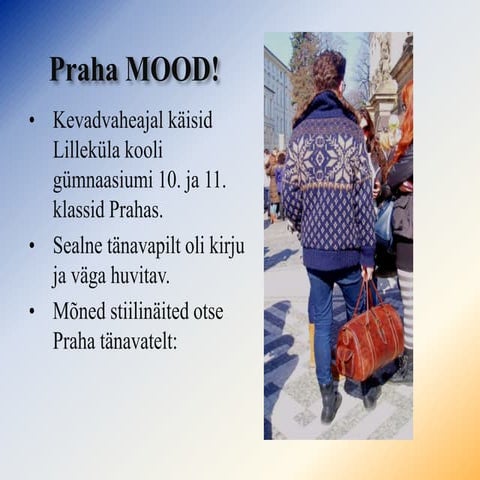 Praha MOOD!

• Kevadvaheajal käisid Lilleküla kooli gümnaasiumi 10. ja 11. klassid Prahas.

• Sealne tänavapilt oli kirju ja väga huvitav.

• Mõned stiilinäited otse Praha tänavatelt: